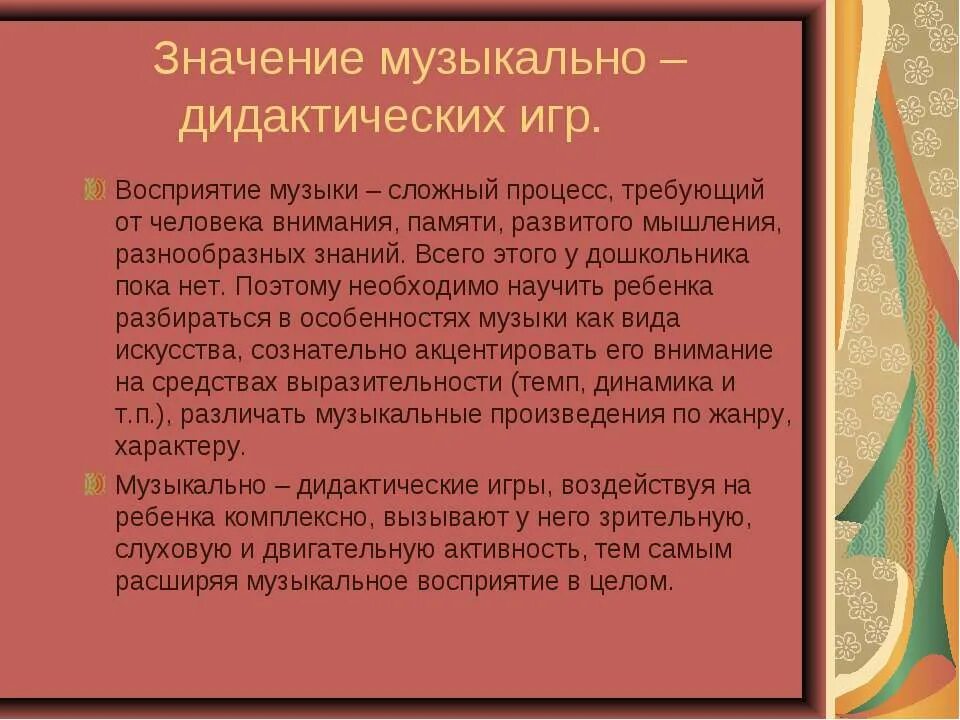 Значение музыкально – дидактических игр.

Восприятие музыки – сложный процесс, требующий от человека внимания, памяти, развитого мышления, разнообразных знаний. Всего этого у дошкольника пока нет. Поэтому необходимо научить ребенка разбираться в особенностях музыки как вида искусства, сознательно акцентировать его внимание на средствах выразительности (темп, динамика и т.п.), различать музыкальные произведения по жанру, характеру.

Музыкально – дидактические игры, воздействуя на ребенка комплексно, вызывают у него зрительную, слуховую и двигательную активность, тем самым расширяя музыкальное восприятие в целом.